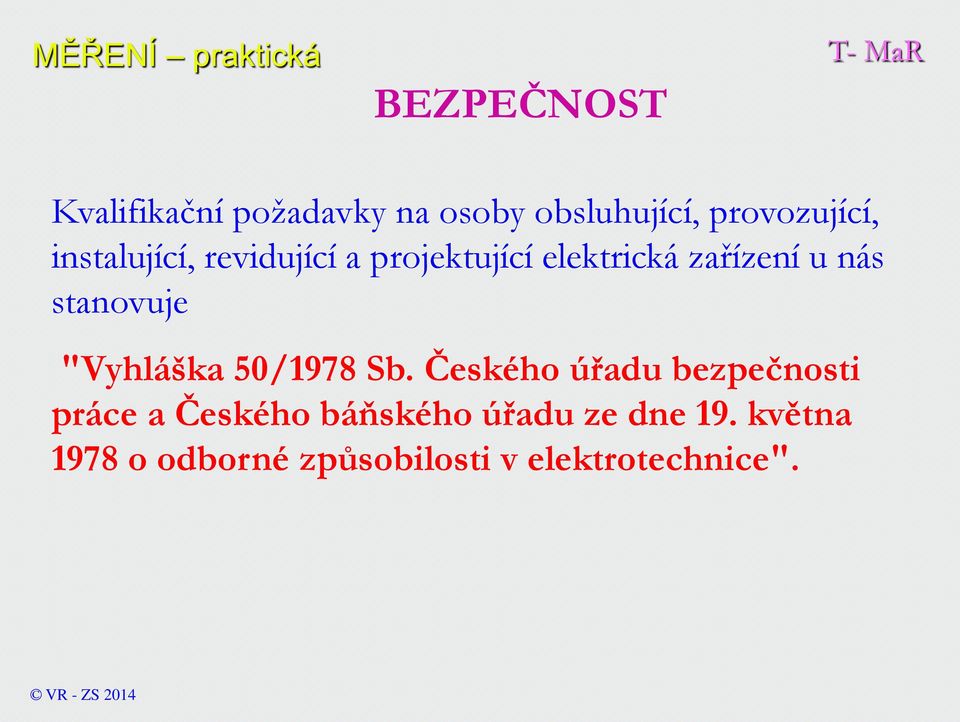 MĚŘENÍ – praktická

T- MaR

BEZPEČNOST

Kvalifikační požadavky na osoby obsluhující, provozující, instalující, revidující a projektující elektrická zařízení u nás stanovuje

"Vyhláška 50/1978 Sb. Českého úřadu bezpečnosti práce a Českého báňského úřadu ze dne 19. května 1978 o odborné způsobilosti v elektrotechnice".

© VR - ZS 2014